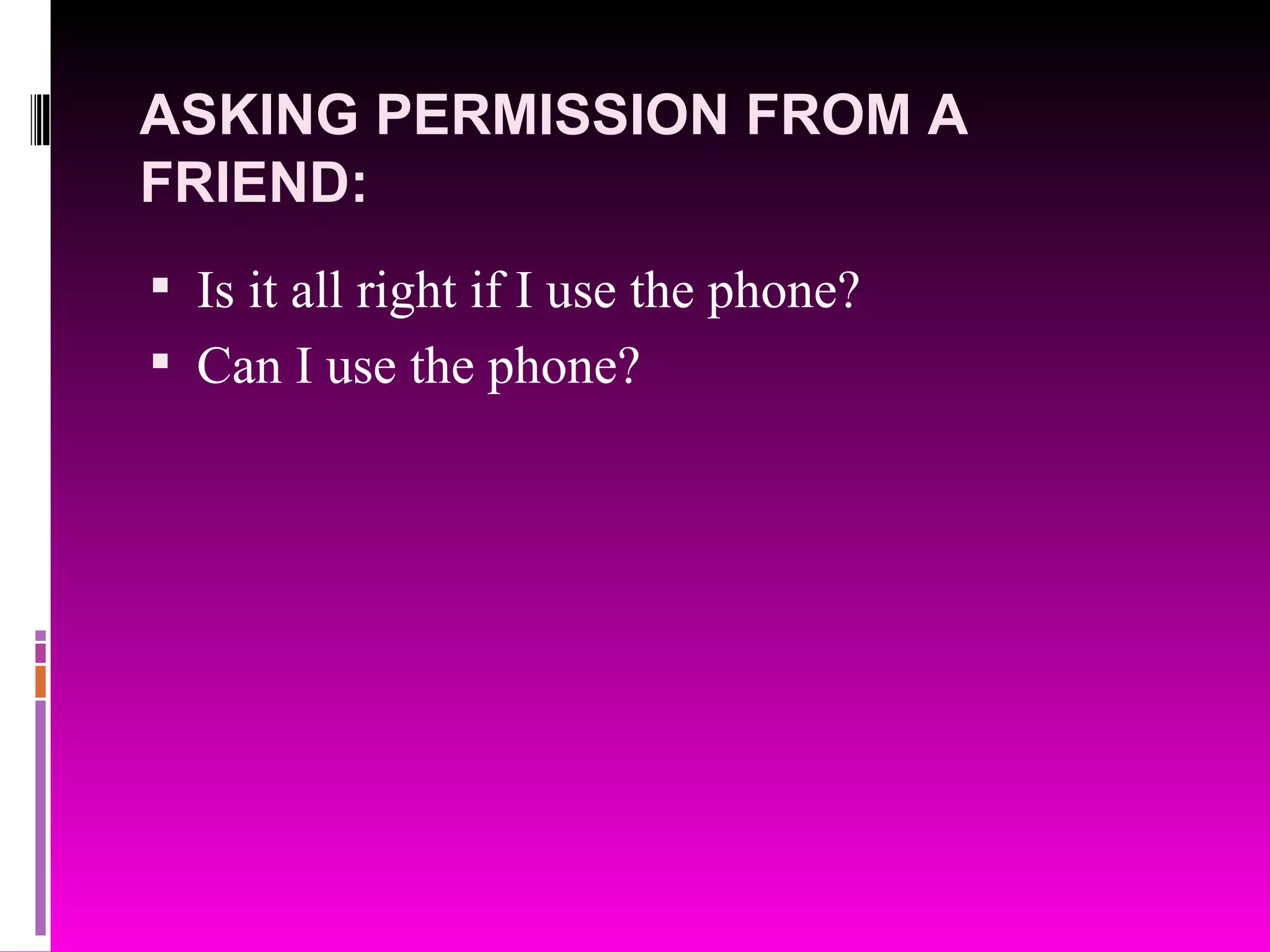 ASKING PERMISSION FROM A FRIEND:

▪ Is it all right if I use the phone?
▪ Can I use the phone?